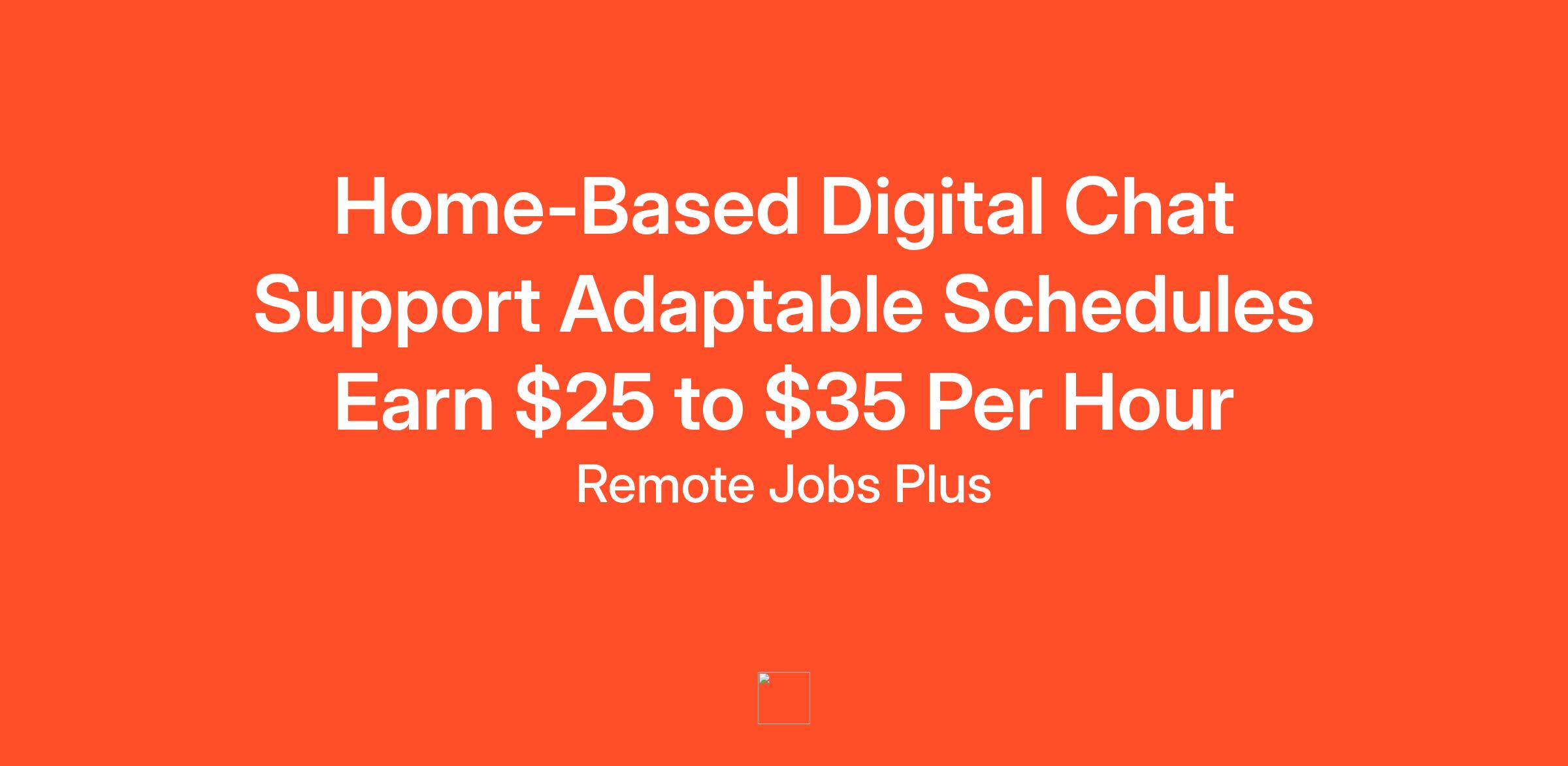 Home-Based Digital Chat Support Adaptable Schedules Earn \$25 to \$35 Per Hour

Remote Jobs Plus